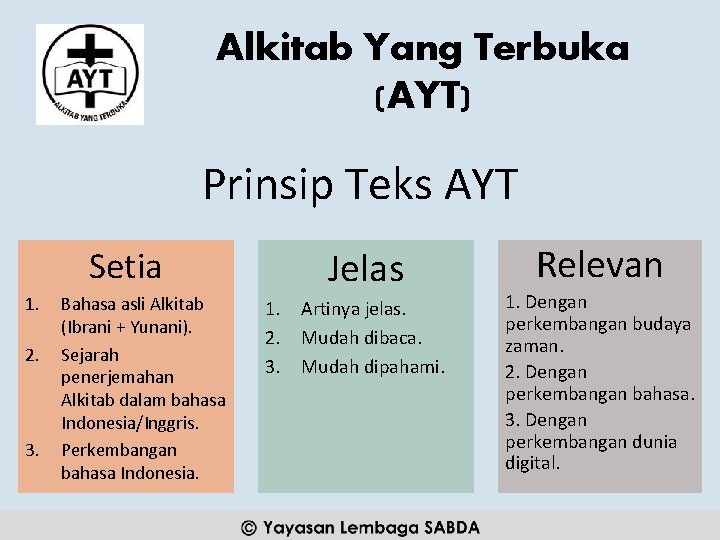 AYT
ALKITAB YANG TERBUKA

Alkitab Yang Terbuka
(AYT)

Prinsip Teks AYT

Setia
1. Bahasa asli Alkitab (Ibrani + Yunani).
2. Sejarah penerjemahan Alkitab dalam bahasa Indonesia/Inggris.
3. Perkembangan bahasa Indonesia.

Jelas
1. Artinya jelas.
2. Mudah dibaca.
3. Mudah dipahami.

Relevan
1. Dengan perkembangan budaya zaman.
2. Dengan perkembangan bahasa.
3. Dengan perkembangan dunia digital.

© Yayasan Lembaga SABDA